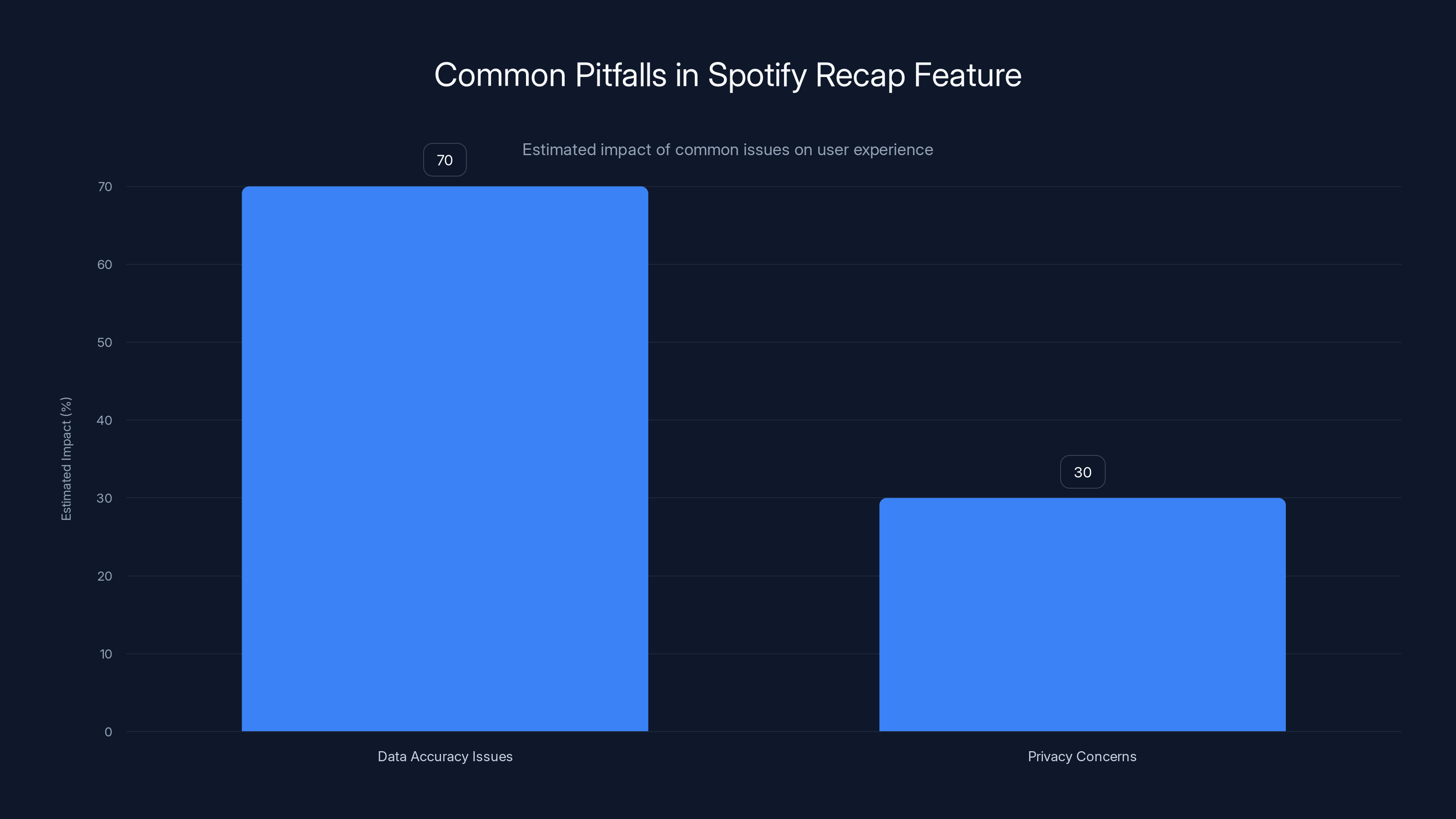 Common Pitfalls in Spotify Recap Feature

Estimated impact of common issues on user experience

Estimated Impact (%)

70
60
50
40
30
20
10
0

70

30

Data Accuracy Issues

Privacy Concerns